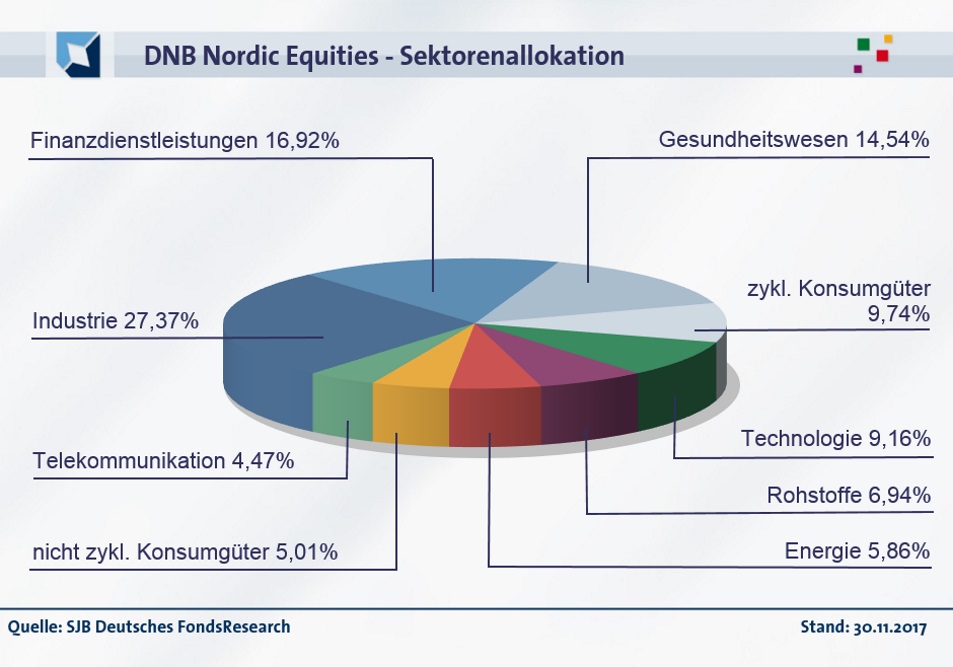 DNB Nordic Equities - Sektorenallokation

Finanzdienstleistungen 16,92%

Gesundheitswesen 14,54%

zykl. Konsumgüter 9,74%

Industrie 27,37%

Technologie 9,16%

Telekommunikation 4,47%

Rohstoffe 6,94%

nicht zykl. Konsumgüter 5,01%

Energie 5,86%

Quelle: SJB Deutsches FondsResearch

Stand: 30.11.2017